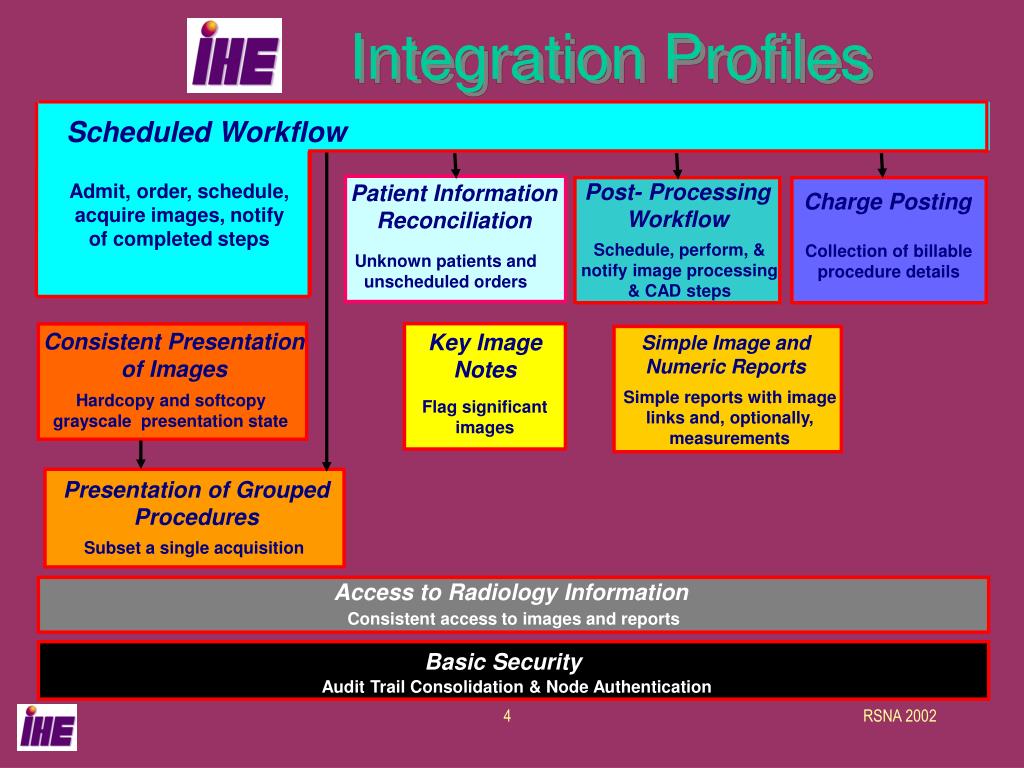 IHE

Integration Profiles

Scheduled Workflow

Admit, order, schedule, acquire images, notify of completed steps

Patient Information Reconciliation

Unknown patients and unscheduled orders

Post- Processing Workflow

Schedule, perform, & notify image processing & CAD steps

Charge Posting

Collection of billable procedure details

Consistent Presentation of Images

Hardcopy and softcopy grayscale presentation state

Key Image Notes

Flag significant images

Simple Image and Numeric Reports

Simple reports with image links and, optionally, measurements

Presentation of Grouped Procedures

Subset a single acquisition

Access to Radiology Information

Consistent access to images and reports

Basic Security

Audit Trail Consolidation & Node Authentication

IHE

4

RSNA 2002